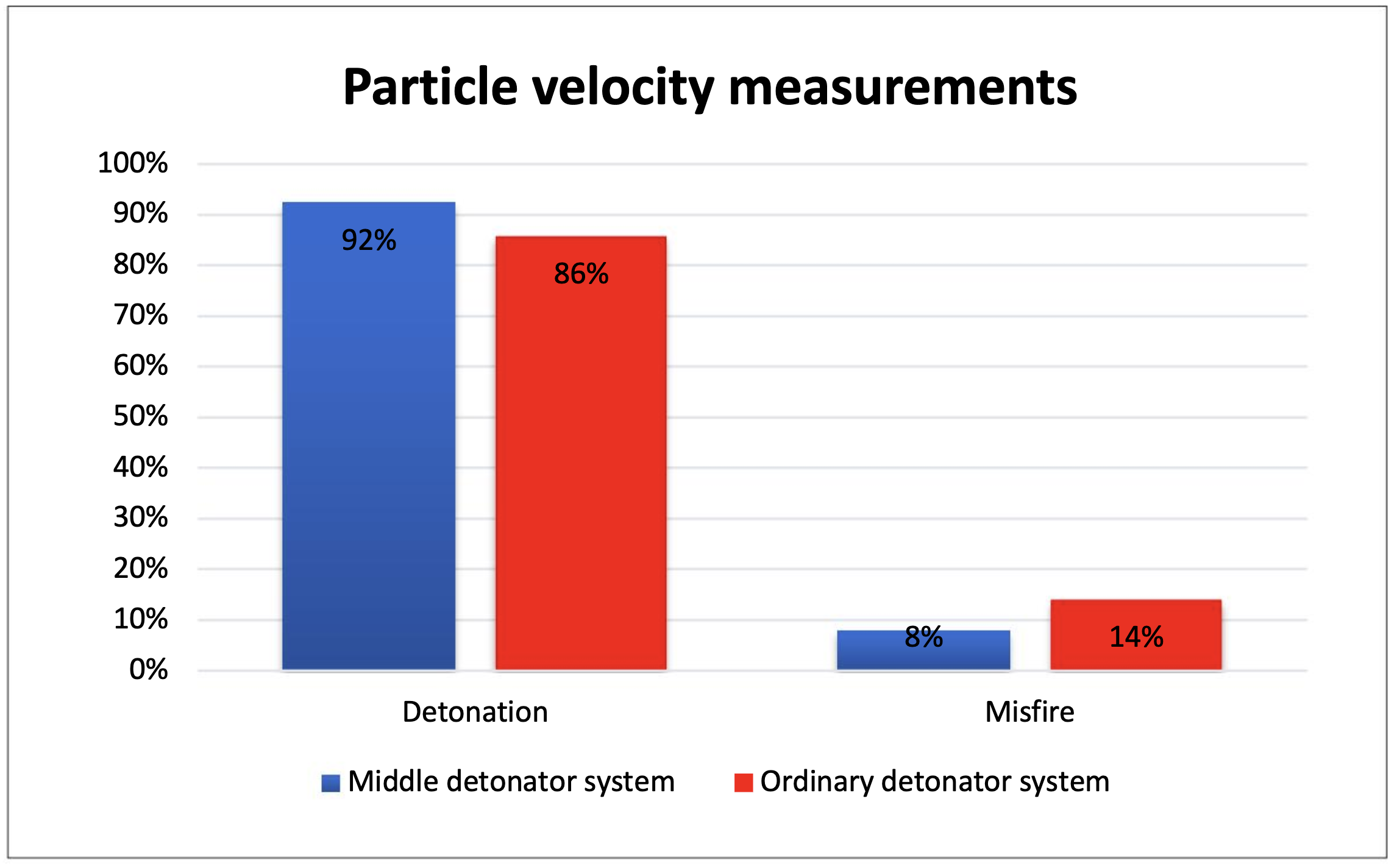 Particle velocity measurements

100%
90%
80%
70%
60%
50%
40%
30%
20%
10%
0%

92%
86%
8%
14%

Detonation
Misfire

Middle detonator system
Ordinary detonator system